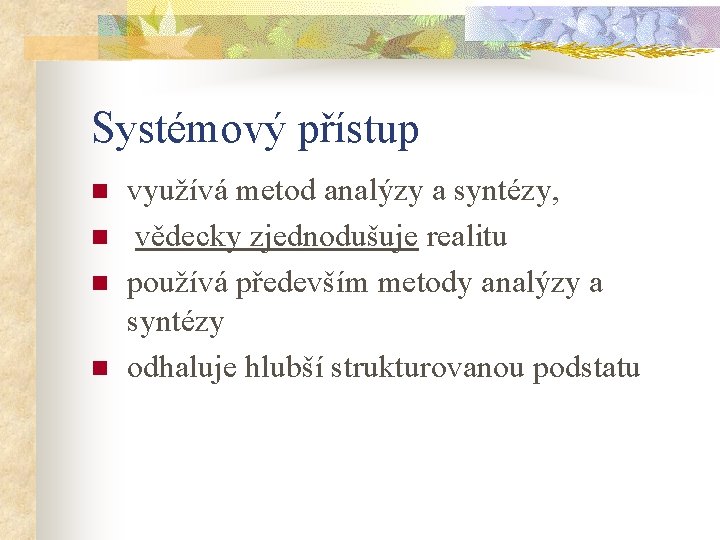 Systémový přístup

- využívá metod analýzy a syntézy,
- vědecky zjednodušuje realitu
- používá především metody analýzy a syntézy
- odhaluje hlubší strukturovanou podstatu